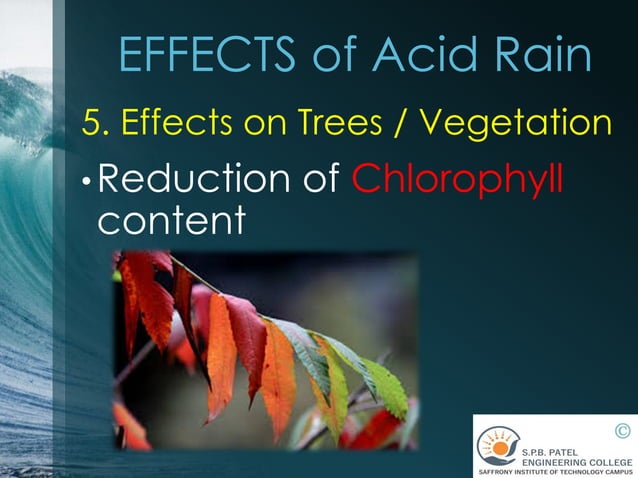 EFFECTS of Acid Rain

5. Effects on Trees / Vegetation

• Reduction of Chlorophyll content

©

S.P.B. PATEL
ENGINEERING COLLEGE
SAFFRONY INSTITUTE OF TECHNOLOGY CAMPUS